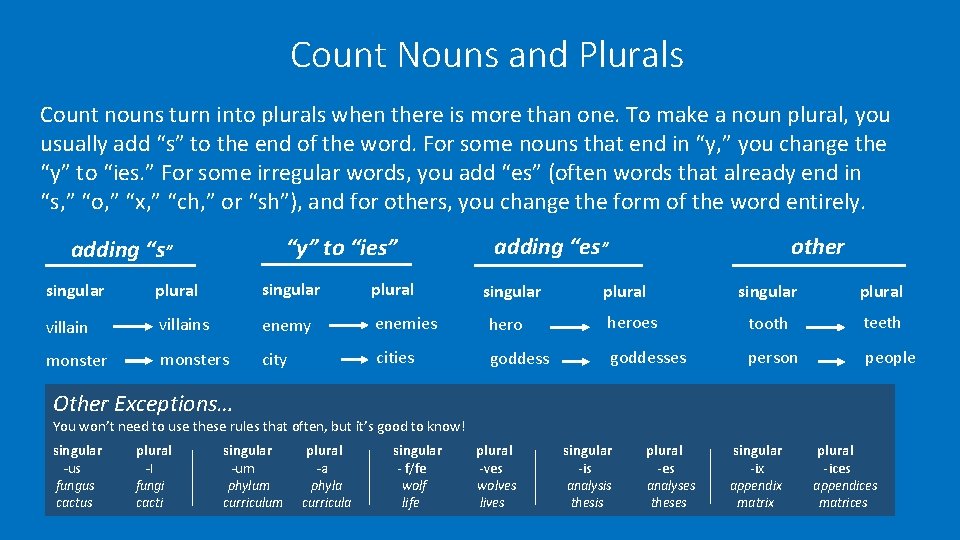 Count Nouns and Plurals

Count nouns turn into plurals when there is more than one. To make a noun plural, you usually add “s” to the end of the word. For some nouns that end in “y,” you change the “y” to “ies.” For some irregular words, you add “es” (often words that already end in “s,” “o,” “x,” “ch,” or “sh”), and for others, you change the form of the word entirely.

adding “s”

| singular | plural |
|---|---|
| villain | villains |
| monster | monsters |

“y” to “ies”

| singular | plural |
|---|---|
| enemy | enemies |
| city | cities |

adding “es”

| singular | plural |
|---|---|
| hero | heroes |
| goddess | goddesses |

other

| singular | plural |
|---|---|
| tooth | teeth |
| person | people |

Other Exceptions…

You won’t need to use these rules that often, but it’s good to know!

| singular | plural |
|---|---|
| -us | -I |
| fungus | fungi |
| cactus | cacti |

| singular | plural |
|---|---|
| -um | -a |
| phylum | phyla |
| curriculum | curricula |

| singular | plural |
|---|---|
| - f/fe | -ves |
| wolf | wolves |
| life | lives |

| singular | plural |
|---|---|
| -is | -es |
| analysis | analyses |
| thesis | theses |

| singular | plural |
|---|---|
| -ix | -ices |
| appendix | appendices |
| matrix | matrices |